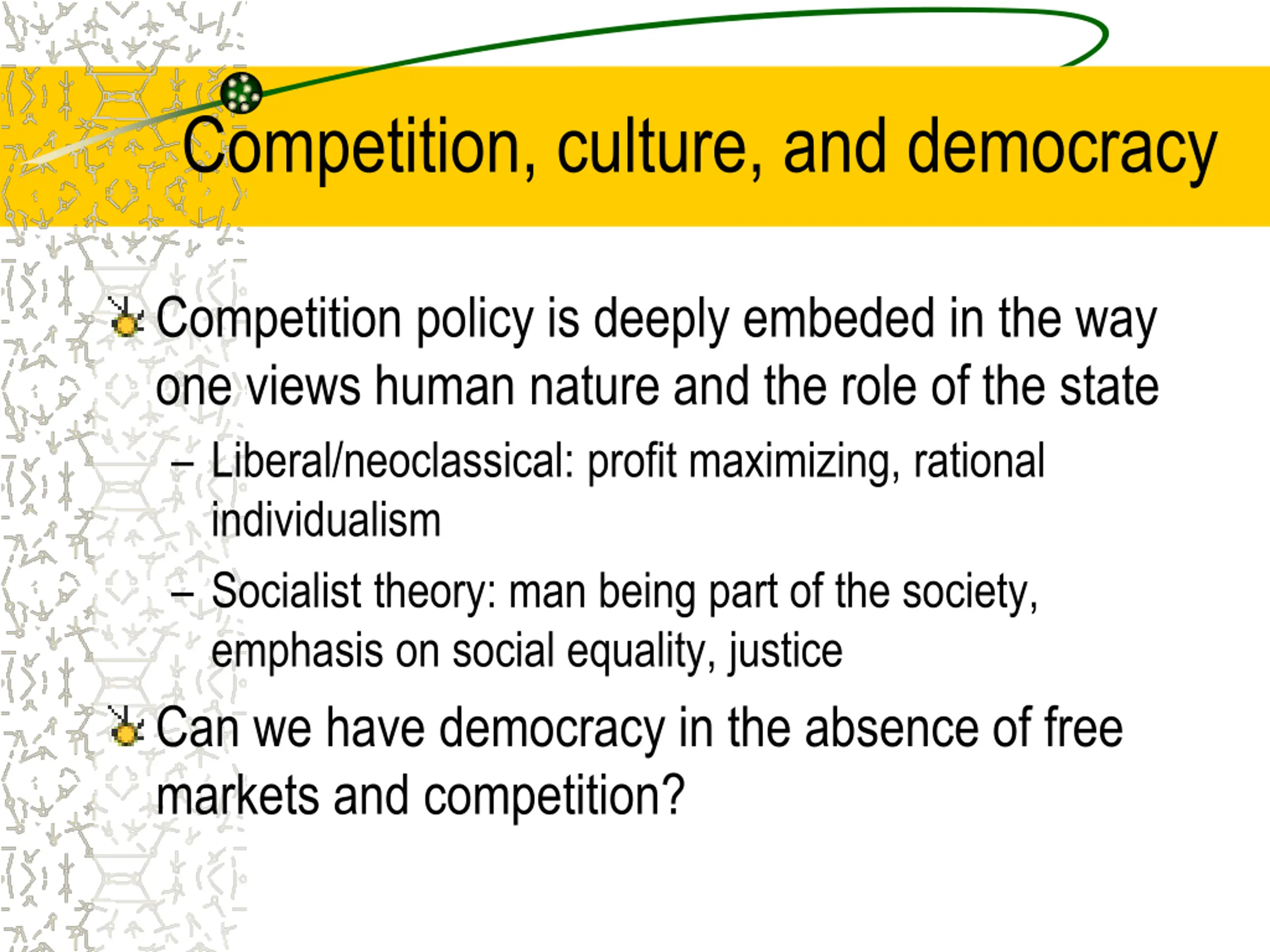 Competition, culture, and democracy

Competition policy is deeply embeded in the way one views human nature and the role of the state

– Liberal/neoclassical: profit maximizing, rational individualism

– Socialist theory: man being part of the society, emphasis on social equality, justice

Can we have democracy in the absence of free markets and competition?